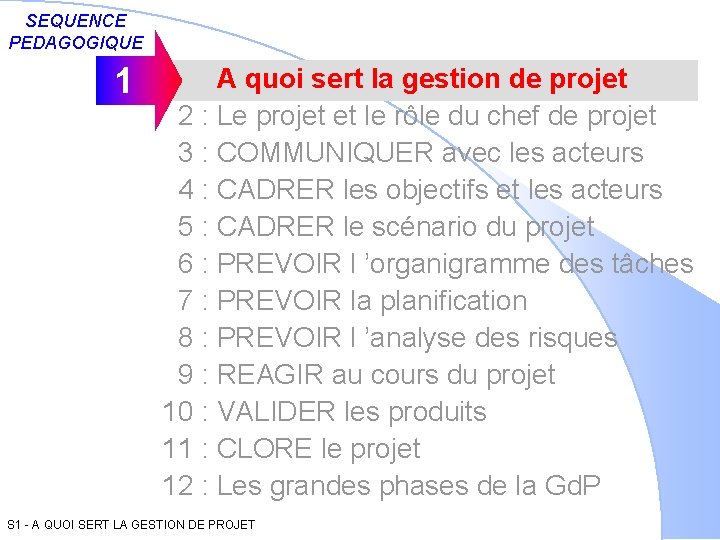 SEQUENCE PEDAGOGIQUE

1

A quoi sert la gestion de projet

2 : Le projet et le rôle du chef de projet

3 : COMMUNIQUER avec les acteurs

4 : CADRER les objectifs et les acteurs

5 : CADRER le scénario du projet

6 : PREVOIR l 'organigramme des tâches

7 : PREVOIR la planification

8 : PREVOIR l 'analyse des risques

9 : REAGIR au cours du projet

10 : VALIDER les produits

11 : CLORE le projet

12 : Les grandes phases de la GdP

S1 - A QUOI SERT LA GESTION DE PROJET